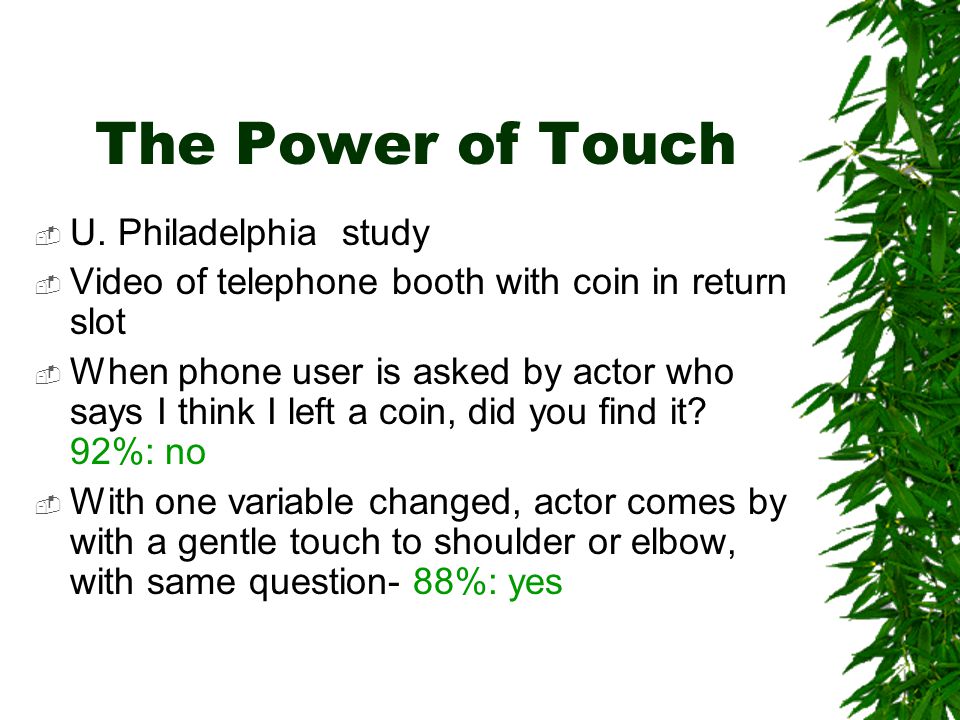 The Power of Touch

U. Philadelphia study

Video of telephone booth with coin in return slot

When phone user is asked by actor who says I think I left a coin, did you find it? 92%: no

With one variable changed, actor comes by with a gentle touch to shoulder or elbow, with same question- 88%: yes